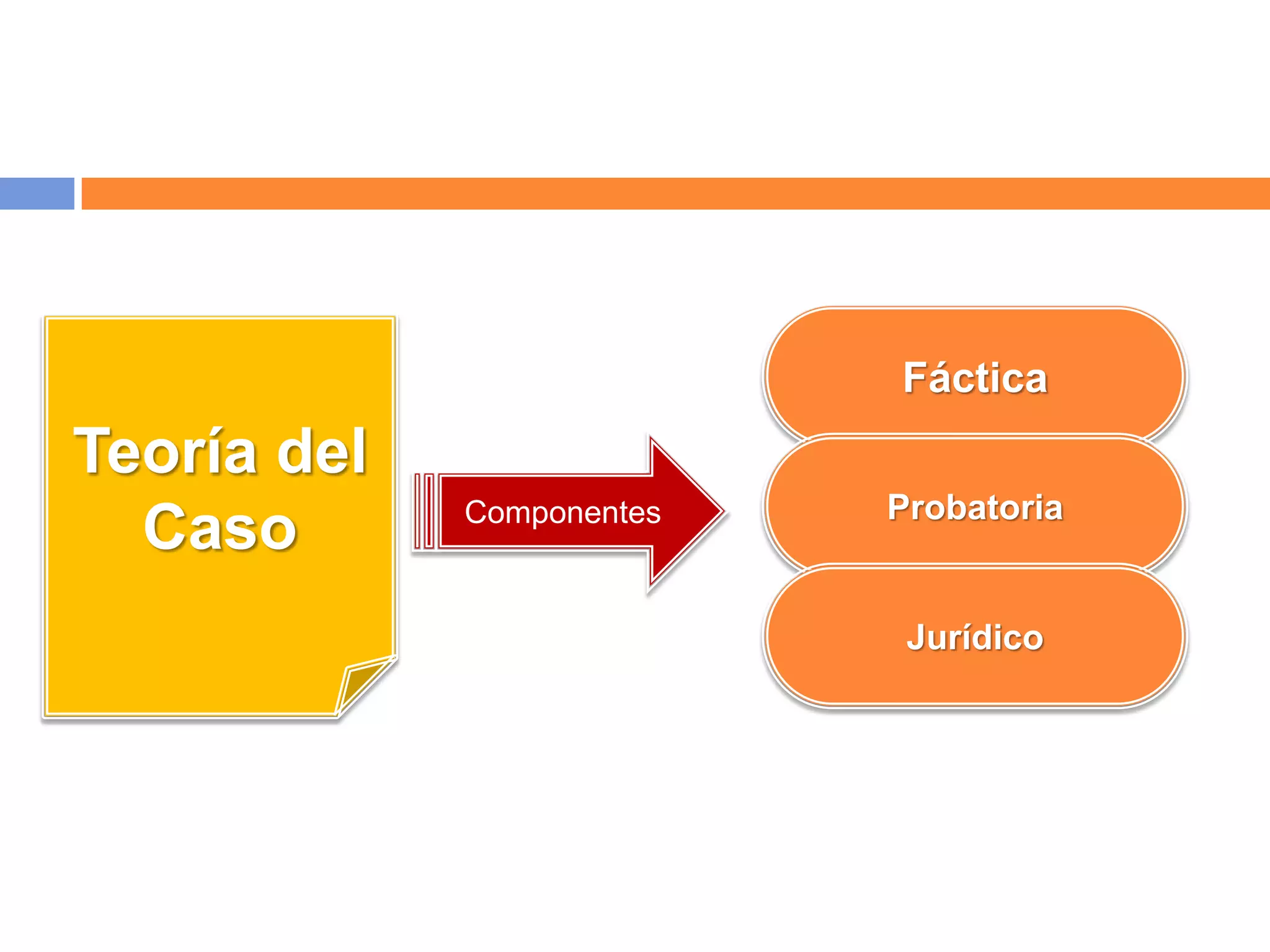 Teoría del Caso

Componentes

Fáctica

Probatoria

Jurídico